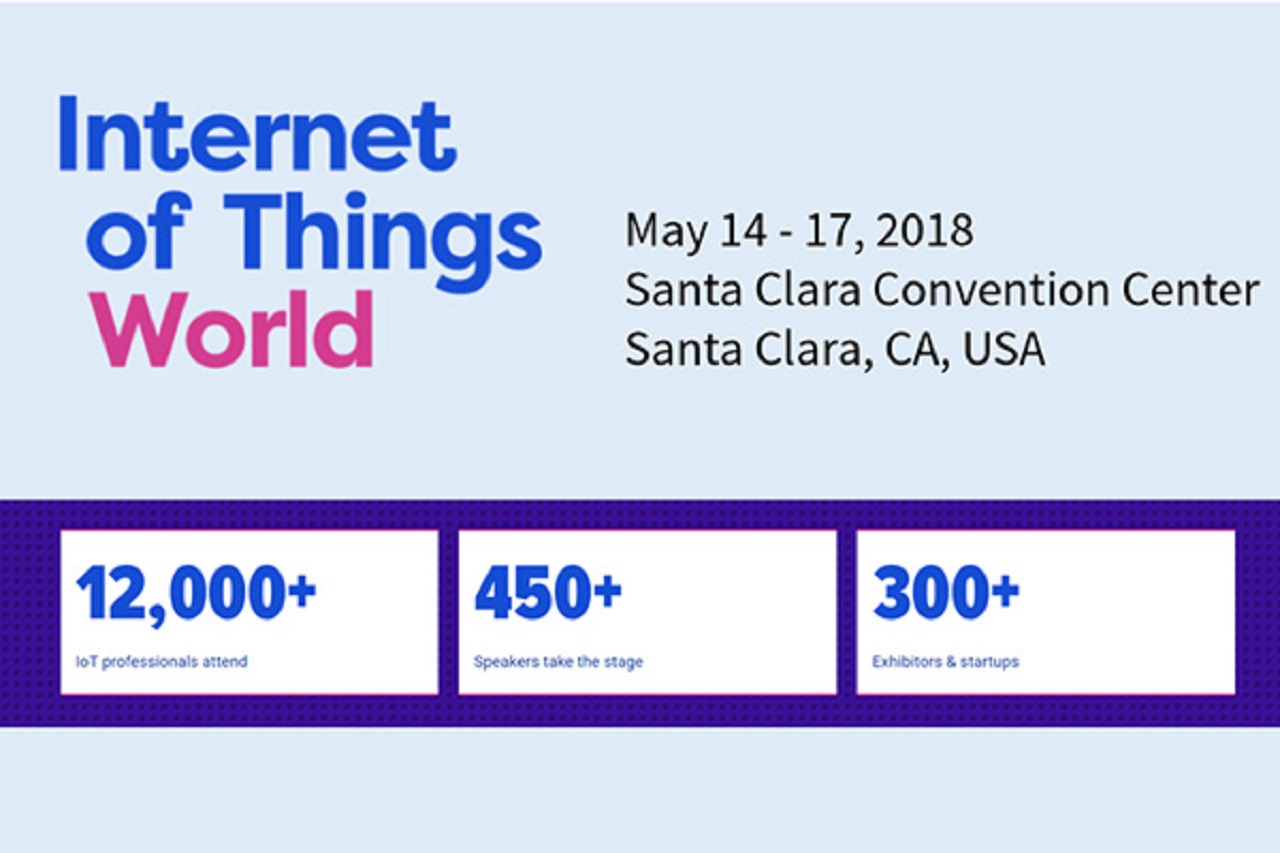 Internet of Things World

May 14 - 17, 2018
Santa Clara Convention Center
Santa Clara, CA, USA

12,000+
IoT professionals attend

450+
Speakers take the stage

300+
Exhibitors & startups